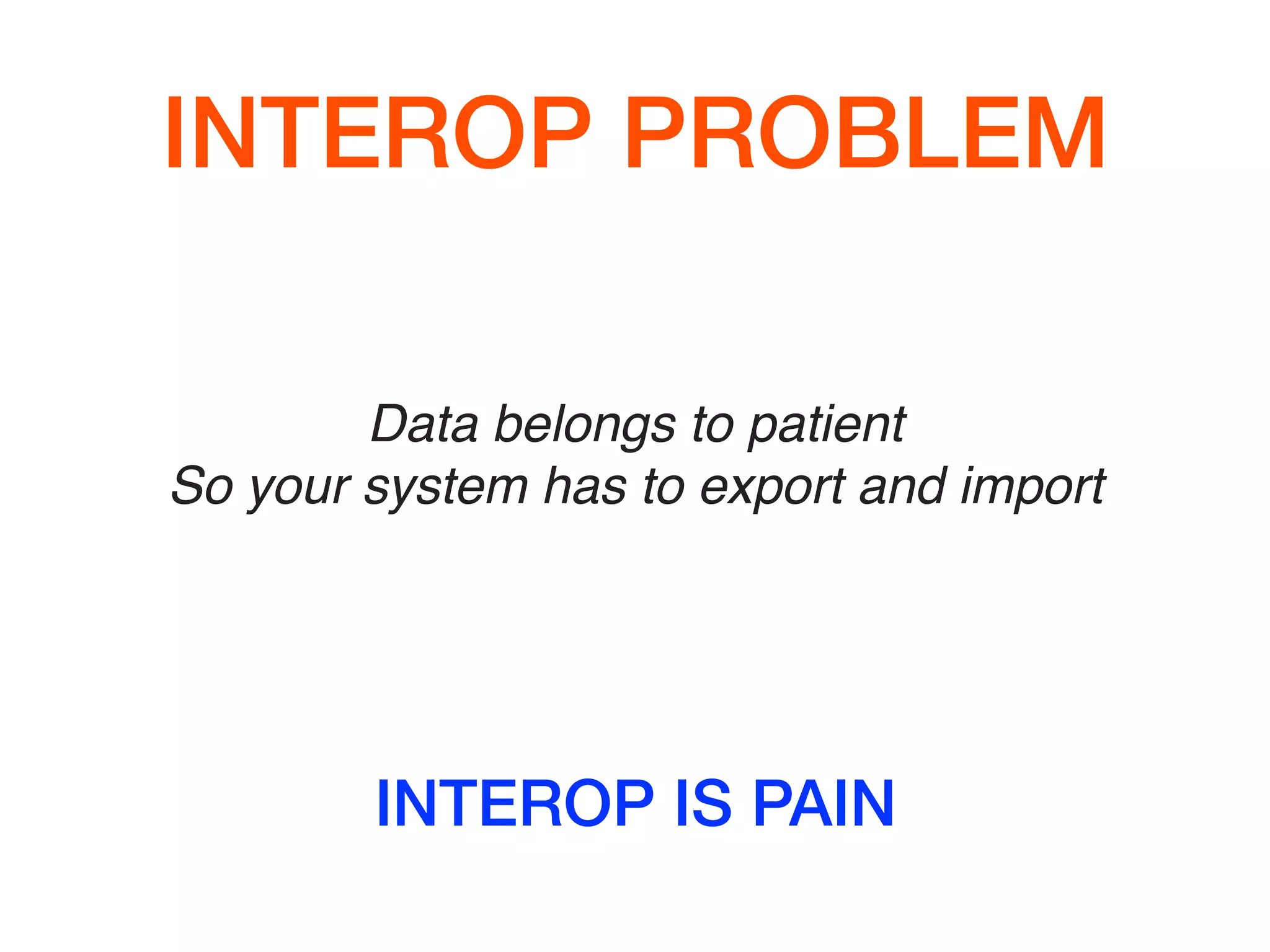 INTEROP PROBLEM

Data belongs to patient
So your system has to export and import

INTEROP IS PAIN